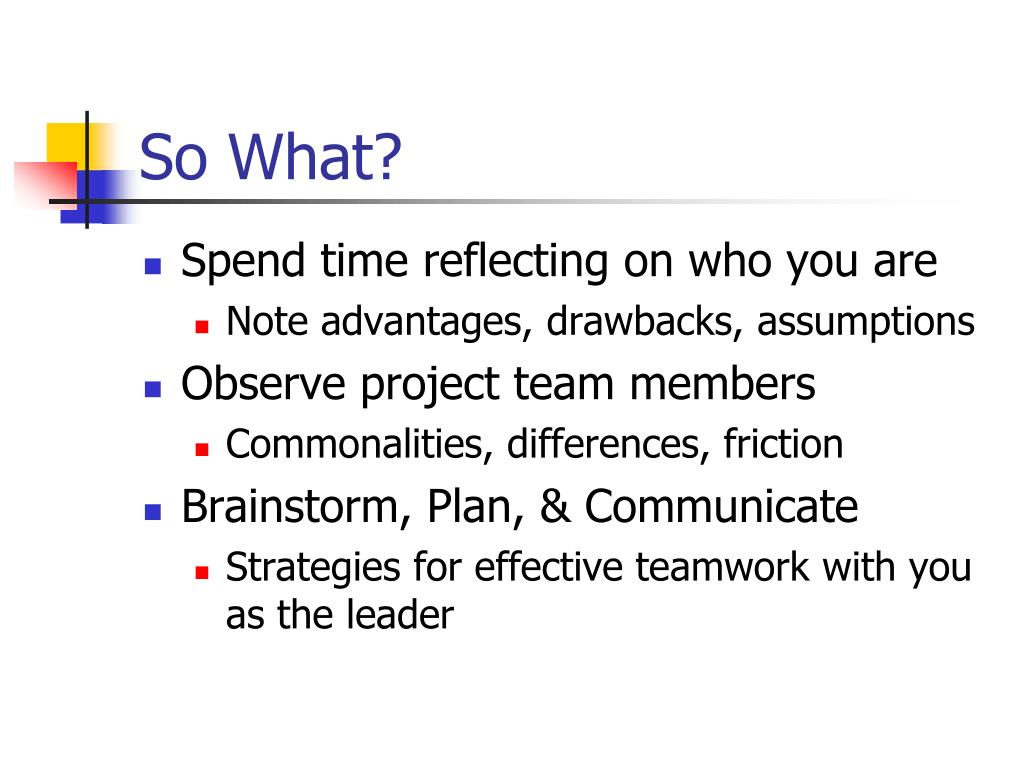 So What?

- Spend time reflecting on who you are
  - Note advantages, drawbacks, assumptions
- Observe project team members
  - Commonalities, differences, friction
- Brainstorm, Plan, & Communicate
  - Strategies for effective teamwork with you as the leader